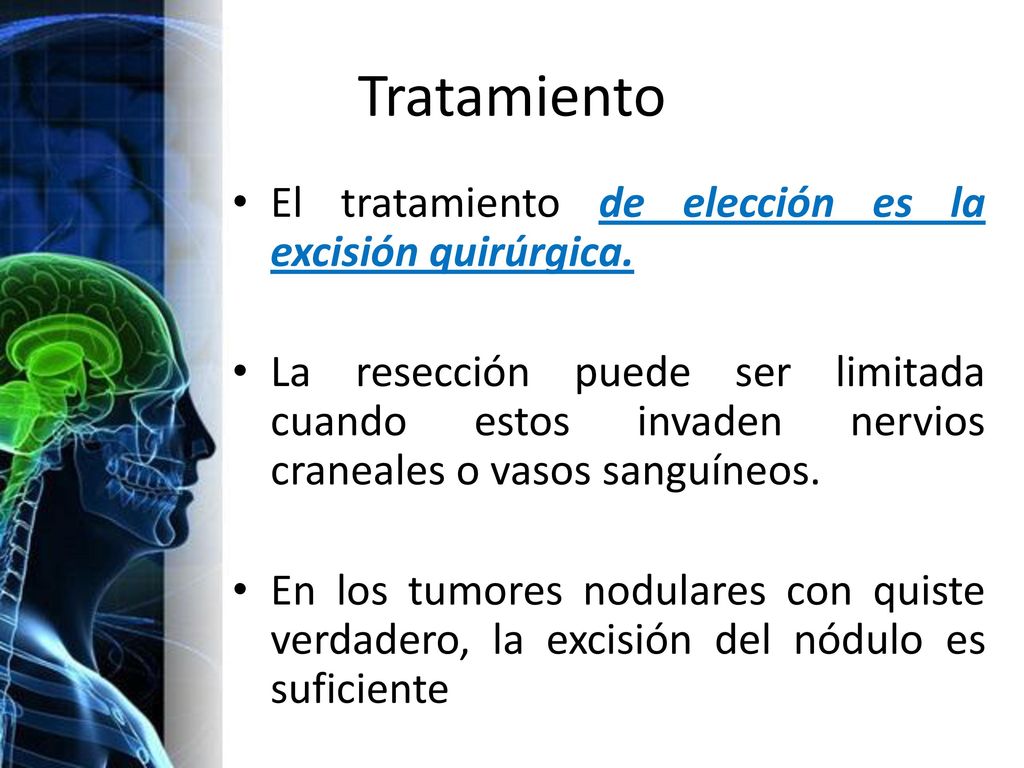 Tratamiento

• El tratamiento de elección es la excisión quirúrgica.

• La resección puede ser limitada cuando estos invaden nervios craneales o vasos sanguíneos.

• En los tumores nodulares con quiste verdadero, la excisión del nódulo es suficiente